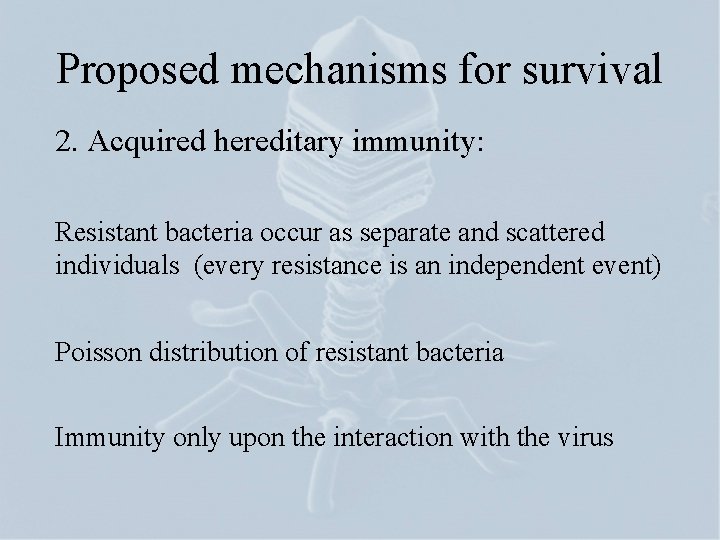 Proposed mechanisms for survival

2. Acquired hereditary immunity:

Resistant bacteria occur as separate and scattered individuals (every resistance is an independent event)

Poisson distribution of resistant bacteria

Immunity only upon the interaction with the virus